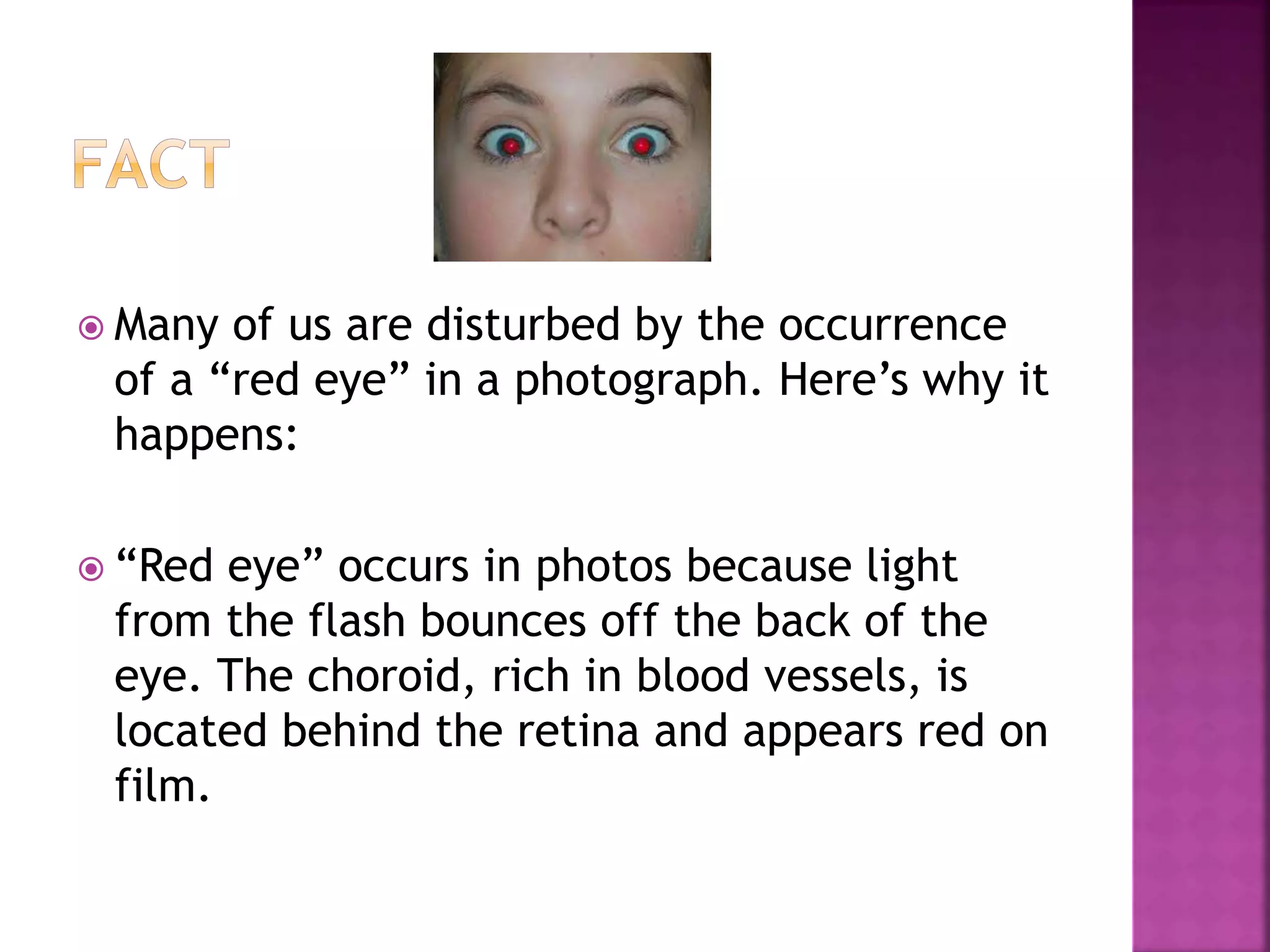 FACT

Many of us are disturbed by the occurrence of a “red eye” in a photograph. Here’s why it happens:

“Red eye” occurs in photos because light from the flash bounces off the back of the eye. The choroid, rich in blood vessels, is located behind the retina and appears red on film.